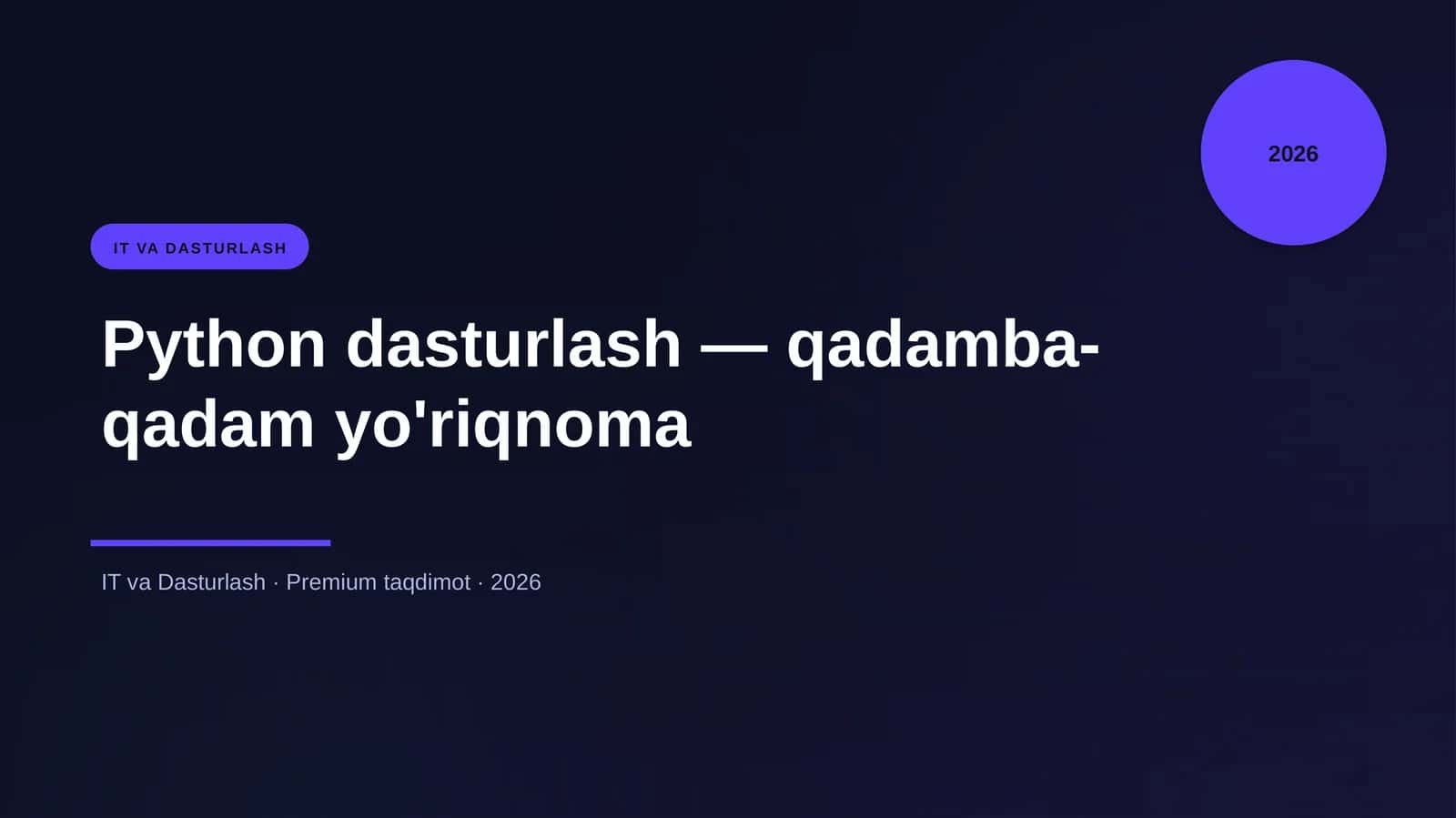 2026

IT VA DASTURLASH

Python dasturlash — qadamba-qadam yo'riqnoma

IT va Dasturlash · Premium taqdimot · 2026